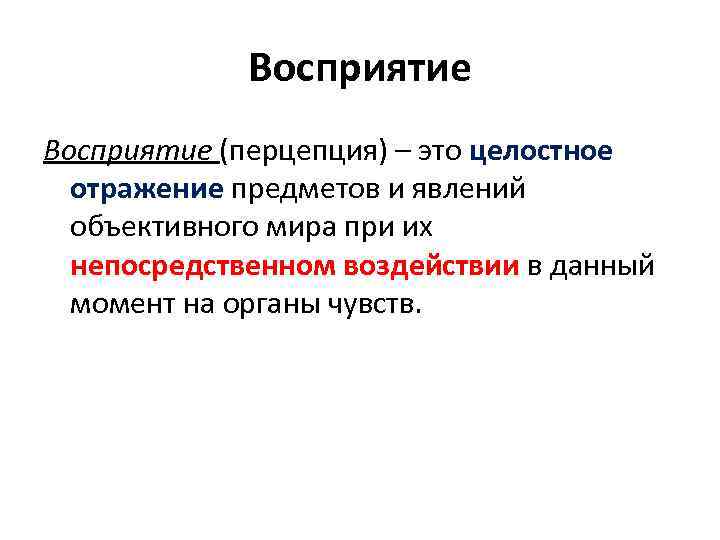 Восприятие

Восприятие (перцепция) – это целостное отражение предметов и явлений объективного мира при их непосредственном воздействии в данный момент на органы чувств.